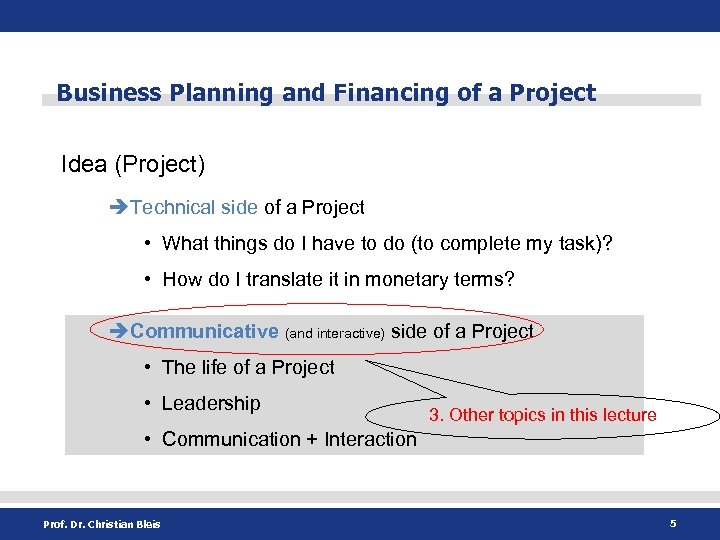 Business Planning and Financing of a Project

Idea (Project)

➔Technical side of a Project

• What things do I have to do (to complete my task)?

• How do I translate it in monetary terms?

➔Communicative (and interactive) side of a Project

• The life of a Project

• Leadership

• Communication + Interaction

3. Other topics in this lecture

Prof. Dr. Christian Blais

5